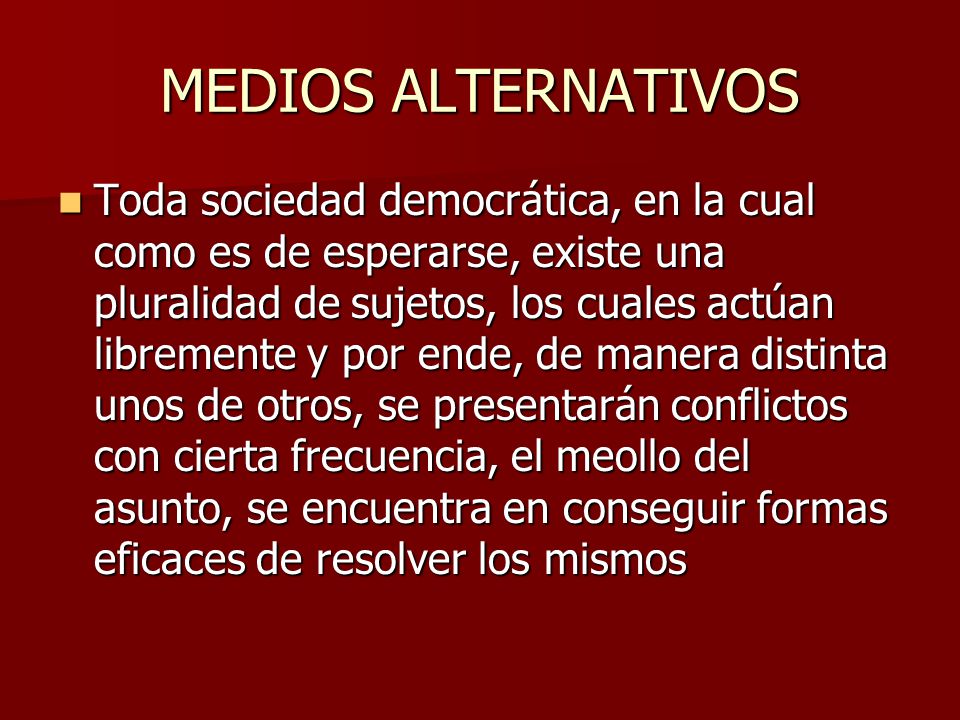 MEDIOS ALTERNATIVOS

Toda sociedad democrática, en la cual como es de esperarse, existe una pluralidad de sujetos, los cuales actúan libremente y por ende, de manera distinta unos de otros, se presentarán conflictos con cierta frecuencia, el meollo del asunto, se encuentra en conseguir formas eficaces de resolver los mismos